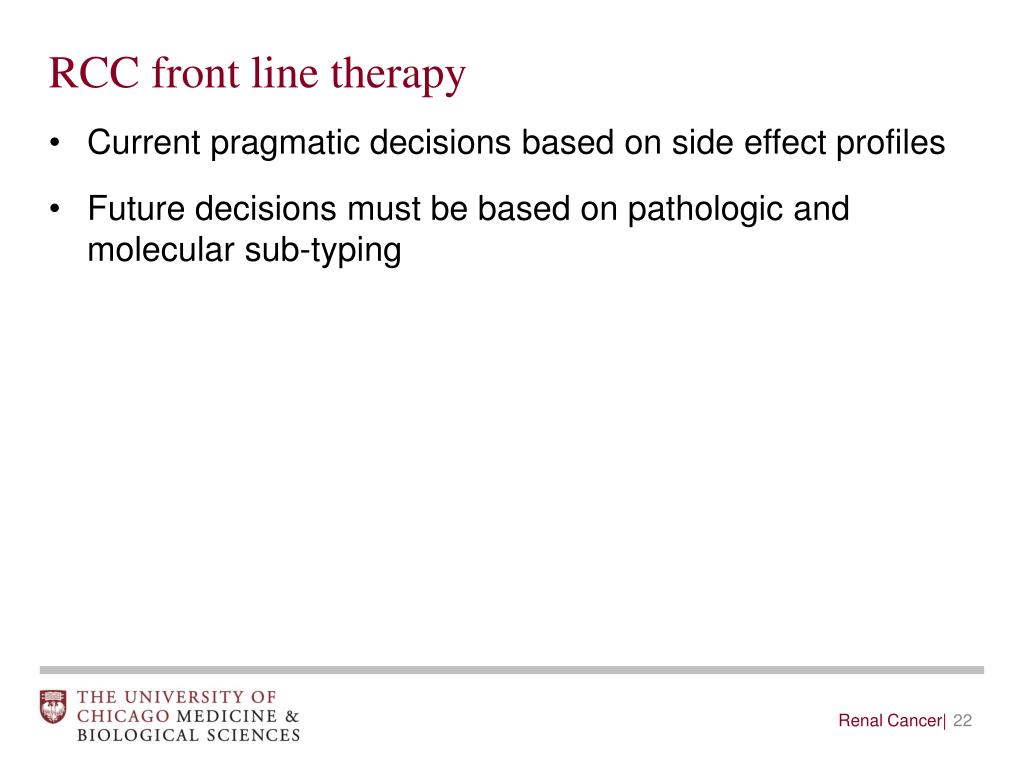 RCC front line therapy

• Current pragmatic decisions based on side effect profiles

• Future decisions must be based on pathologic and molecular sub-typing

THE UNIVERSITY OF CHICAGO MEDICINE & BIOLOGICAL SCIENCES

Renal Cancer| 22